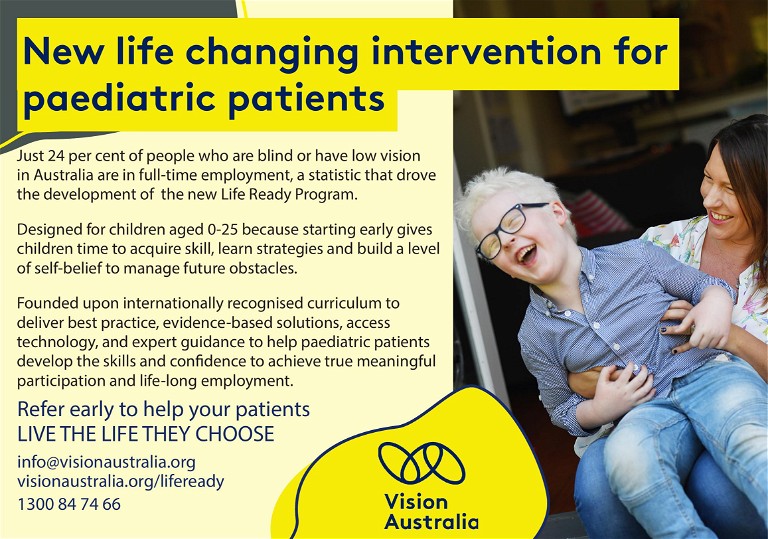 New life changing intervention for paediatric patients

Just 24 per cent of people who are blind or have low vision in Australia are in full-time employment, a statistic that drove the development of the new Life Ready Program.

Designed for children aged 0-25 because starting early gives children time to acquire skill, learn strategies and build a level of self-belief to manage future obstacles.

Founded upon internationally recognised curriculum to deliver best practice, evidence-based solutions, access technology, and expert guidance to help paediatric patients develop the skills and confidence to achieve true meaningful participation and life-long employment.

Refer early to help your patients
LIVE THE LIFE THEY CHOOSE

info@visionaustralia.org
visionaustralia.org/lifeready
1300 84 74 66

Vision Australia